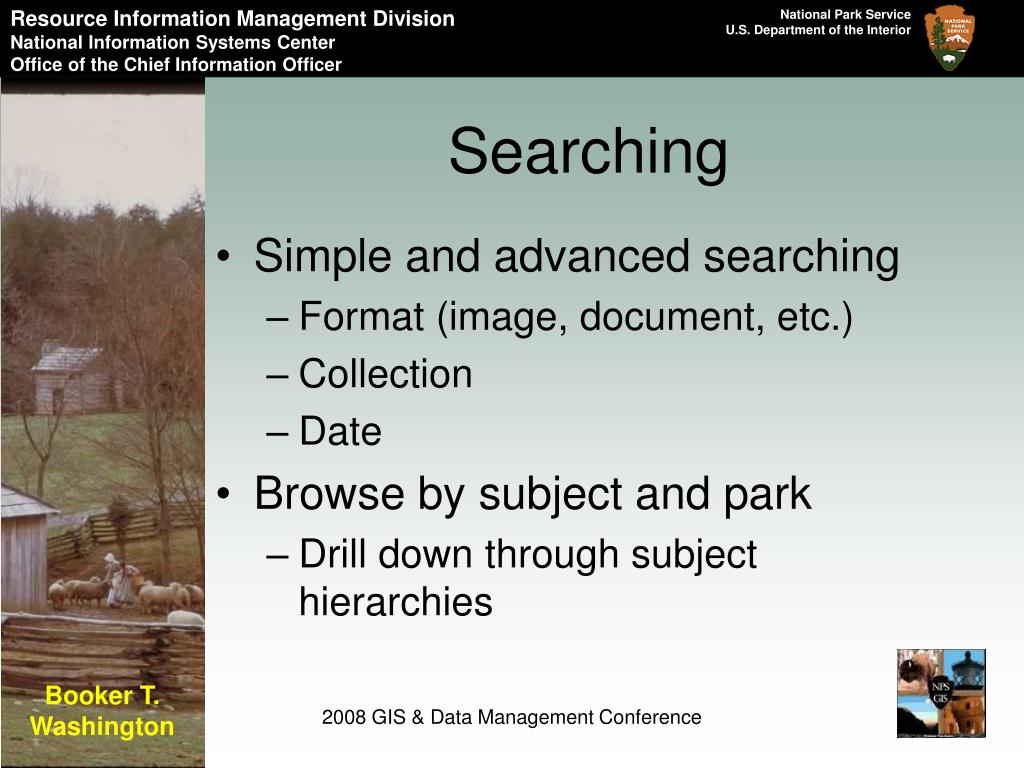 Resource Information Management Division
National Information Systems Center
Office of the Chief Information Officer

National Park Service
U.S. Department of the Interior

NATIONAL PARK SERVICE

Searching

• Simple and advanced searching
– Format (image, document, etc.)
– Collection
– Date
• Browse by subject and park
– Drill down through subject hierarchies

Booker T. Washington

2008 GIS & Data Management Conference

NPS GIS